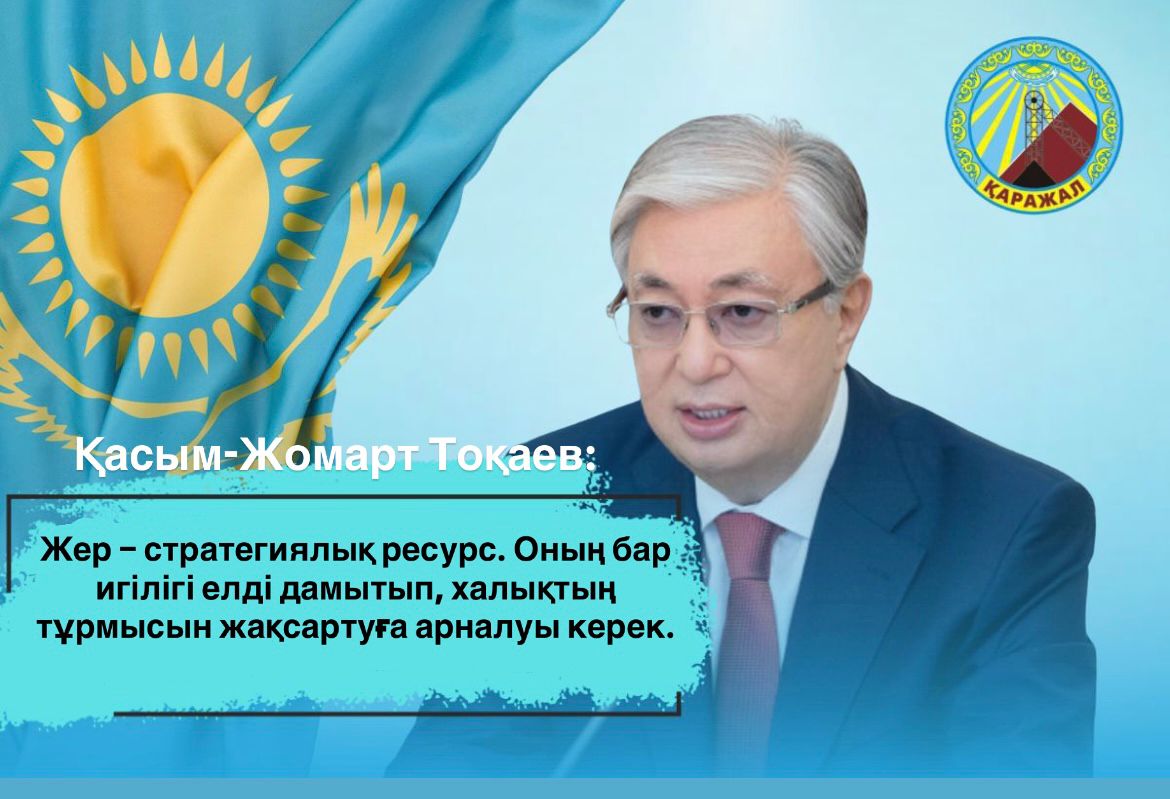 ҚАРАЖАЛ

Қасым-Жомарт Тоқаев:

Жер – стратегиялық ресурс. Оның бар игілігі елді дамытып, халықтың тұрмысын жақсартуға арналуы керек.